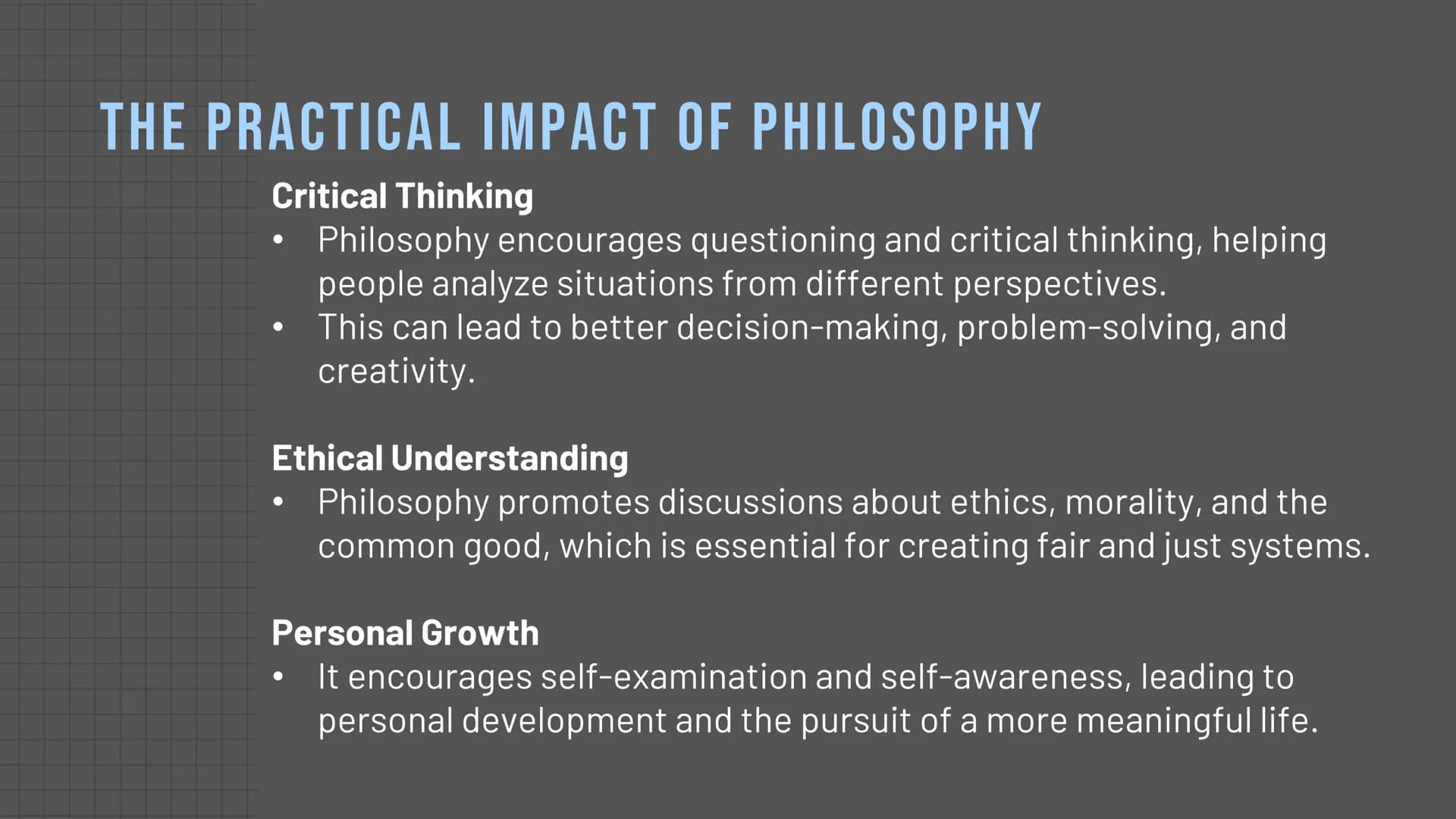 THE PRACTICAL IMPACT OF PHILOSOPHY

Critical Thinking
• Philosophy encourages questioning and critical thinking, helping people analyze situations from different perspectives.
• This can lead to better decision-making, problem-solving, and creativity.

Ethical Understanding
• Philosophy promotes discussions about ethics, morality, and the common good, which is essential for creating fair and just systems.

Personal Growth
• It encourages self-examination and self-awareness, leading to personal development and the pursuit of a more meaningful life.